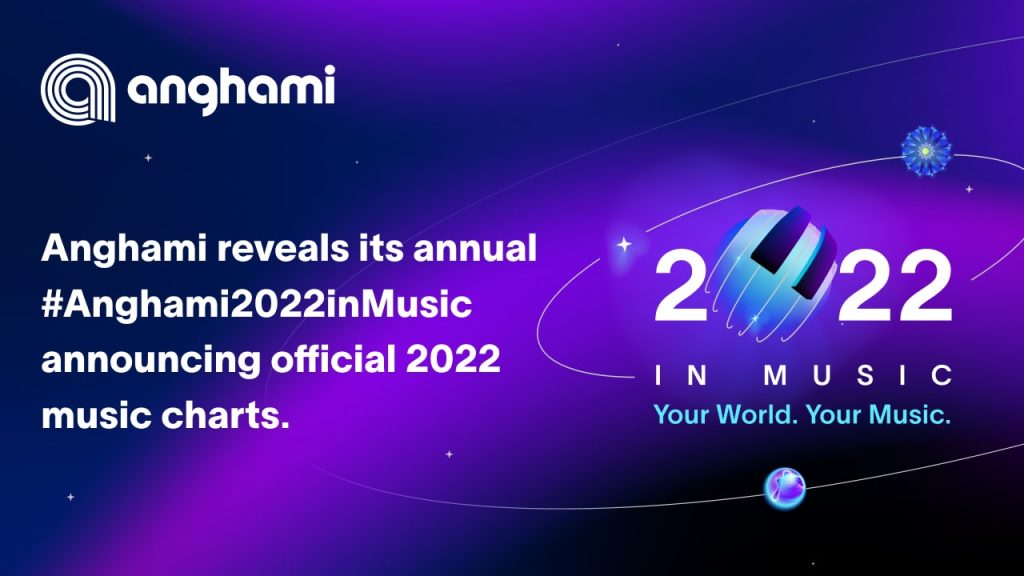 anghami

Anghami reveals its annual #Anghami2022inMusic announcing official 2022 music charts.

2022
IN MUSIC
Your World. Your Music.